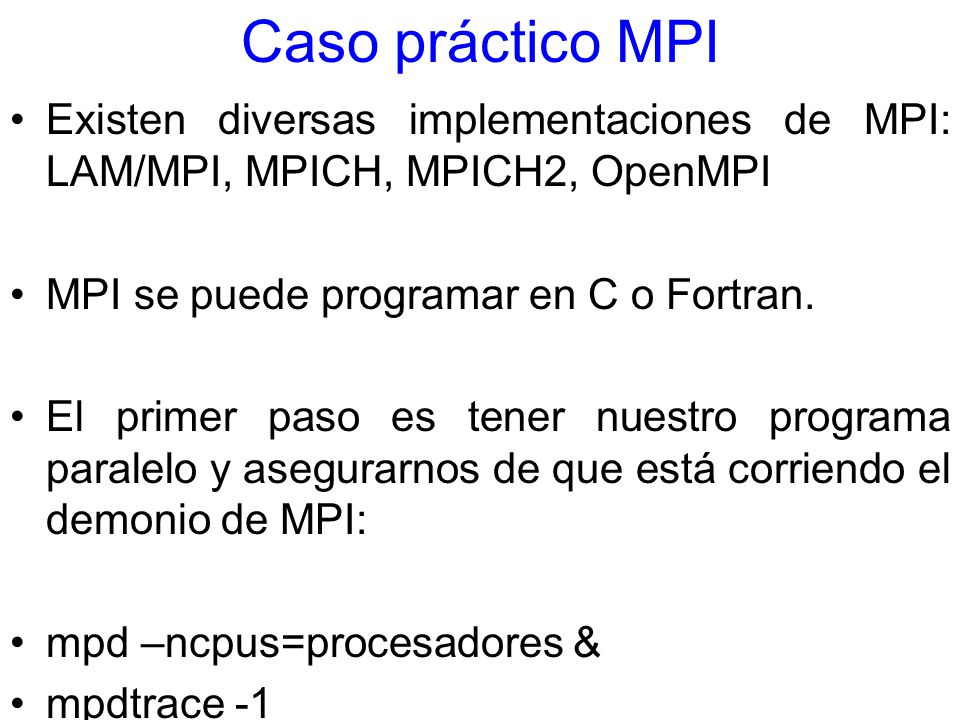 Caso práctico MPI

• Existen diversas implementaciones de MPI: LAM/MPI, MPICH, MPICH2, OpenMPI

• MPI se puede programar en C o Fortran.

• El primer paso es tener nuestro programa paralelo y asegurarnos de que está corriendo el demonio de MPI:

• mpd –ncpus=procesadores &

• mpdtrace -1